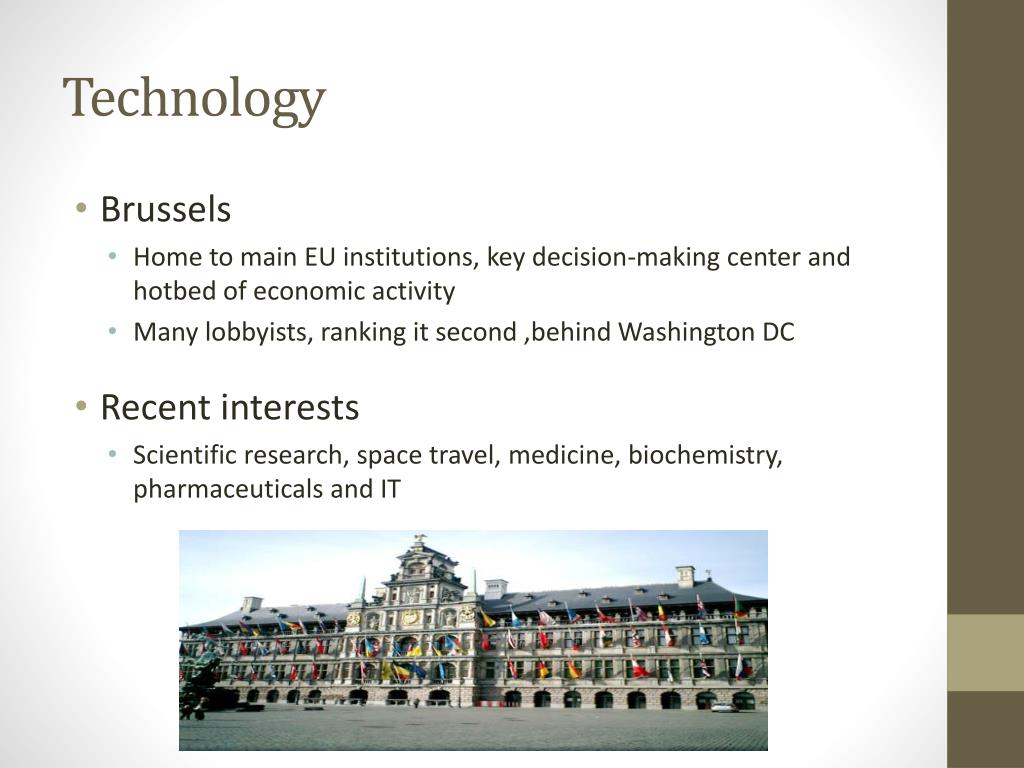 Technology

• Brussels
  • Home to main EU institutions, key decision-making center and hotbed of economic activity
  • Many lobbyists, ranking it second ,behind Washington DC

• Recent interests
  • Scientific research, space travel, medicine, biochemistry, pharmaceuticals and IT